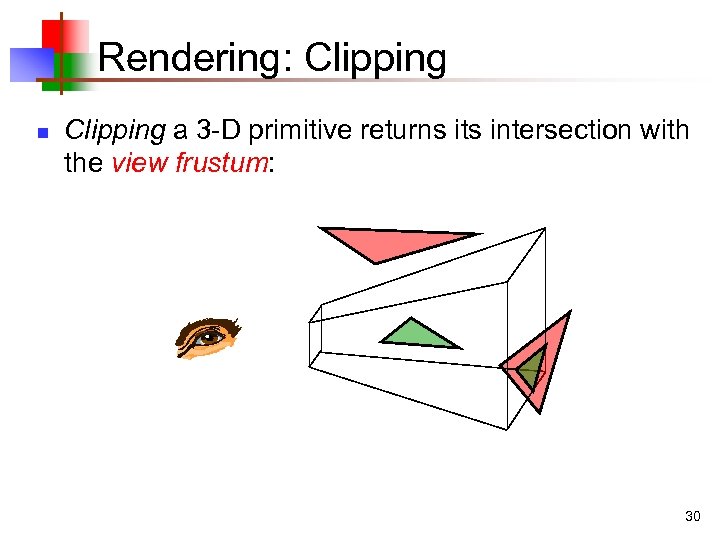 Rendering: Clipping

Clipping a 3-D primitive returns its intersection with the view frustum:

30